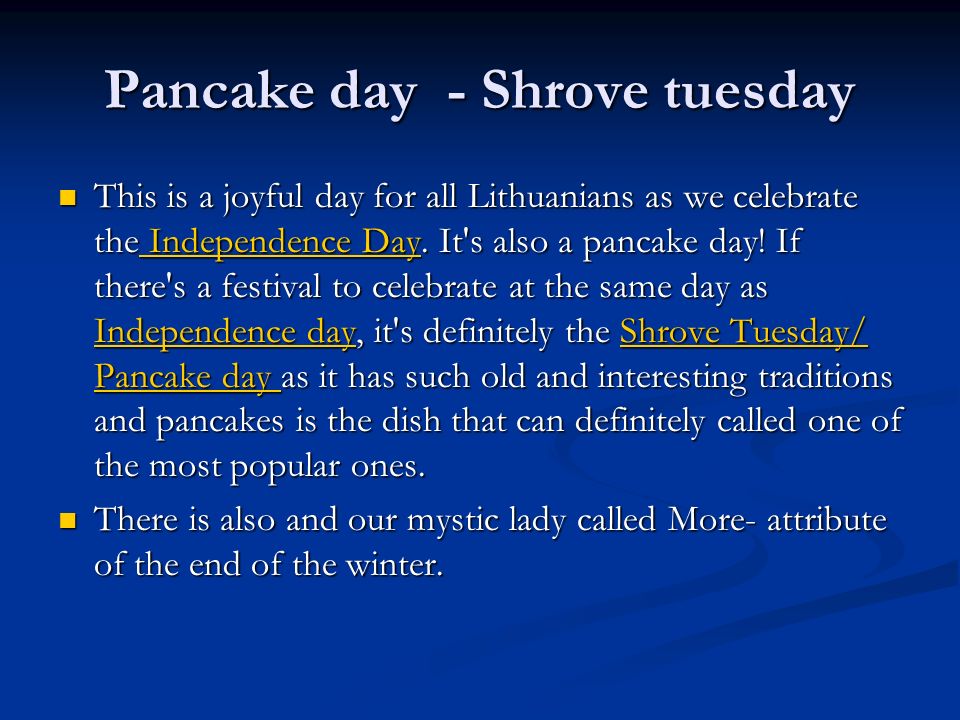 Pancake day - Shrove tuesday

This is a joyful day for all Lithuanians as we celebrate the Independence Day. It's also a pancake day! If there's a festival to celebrate at the same day as Independence day, it's definitely the Shrove Tuesday/ Pancake day as it has such old and interesting traditions and pancakes is the dish that can definitely called one of the most popular ones.

There is also and our mystic lady called More- attribute of the end of the winter.